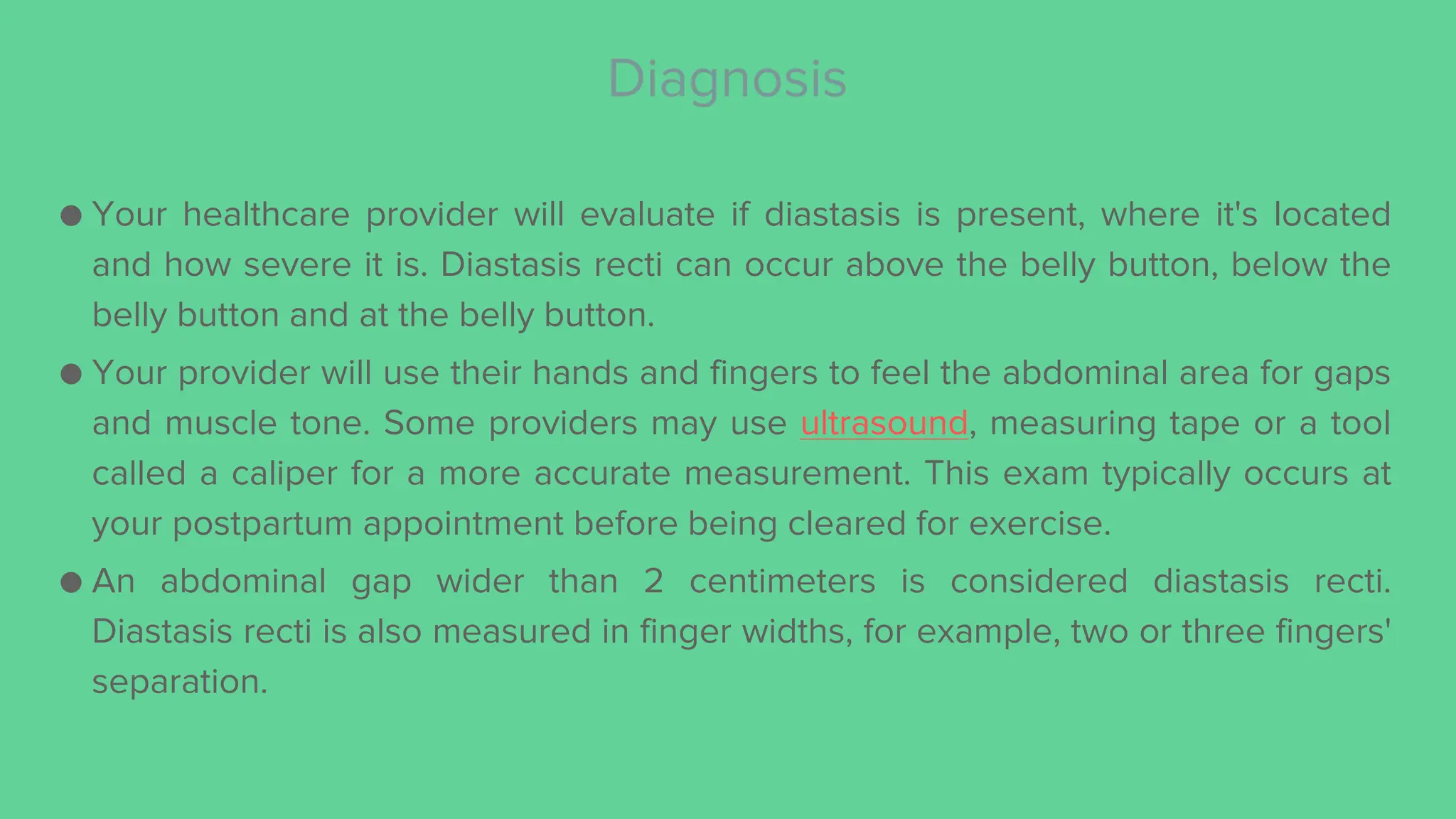 Diagnosis

● Your healthcare provider will evaluate if diastasis is present, where it's located and how severe it is. Diastasis recti can occur above the belly button, below the belly button and at the belly button.

● Your provider will use their hands and fingers to feel the abdominal area for gaps and muscle tone. Some providers may use ultrasound, measuring tape or a tool called a caliper for a more accurate measurement. This exam typically occurs at your postpartum appointment before being cleared for exercise.

● An abdominal gap wider than 2 centimeters is considered diastasis recti. Diastasis recti is also measured in finger widths, for example, two or three fingers' separation.